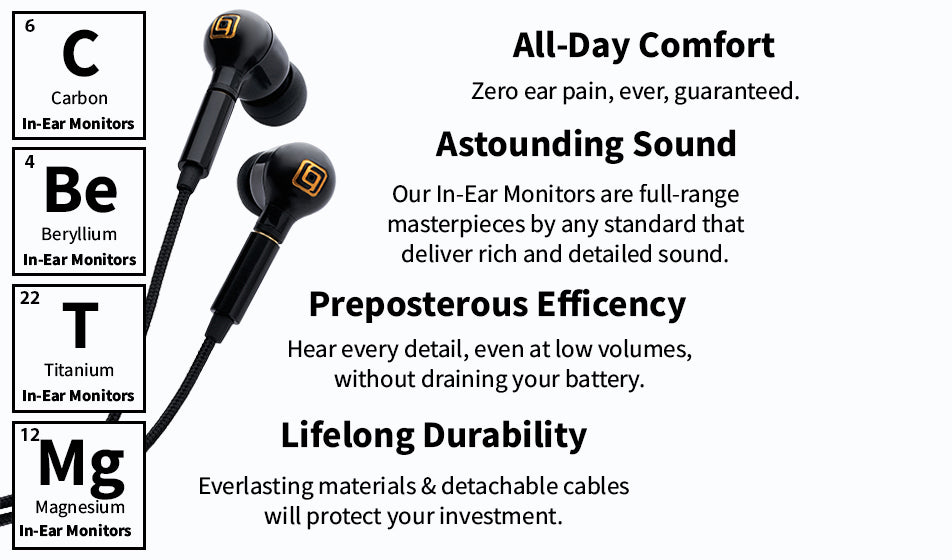 6
C
Carbon
In-Ear Monitors

4
Be
Beryllium
In-Ear Monitors

22
T
Titanium
In-Ear Monitors

12
Mg
Magnesium
In-Ear Monitors

All-Day Comfort

Zero ear pain, ever, guaranteed.

Astounding Sound

Our In-Ear Monitors are full-range masterpieces by any standard that deliver rich and detailed sound.

Preposterous Efficency

Hear every detail, even at low volumes, without draining your battery.

Lifelong Durability

Everlasting materials & detachable cables will protect your investment.